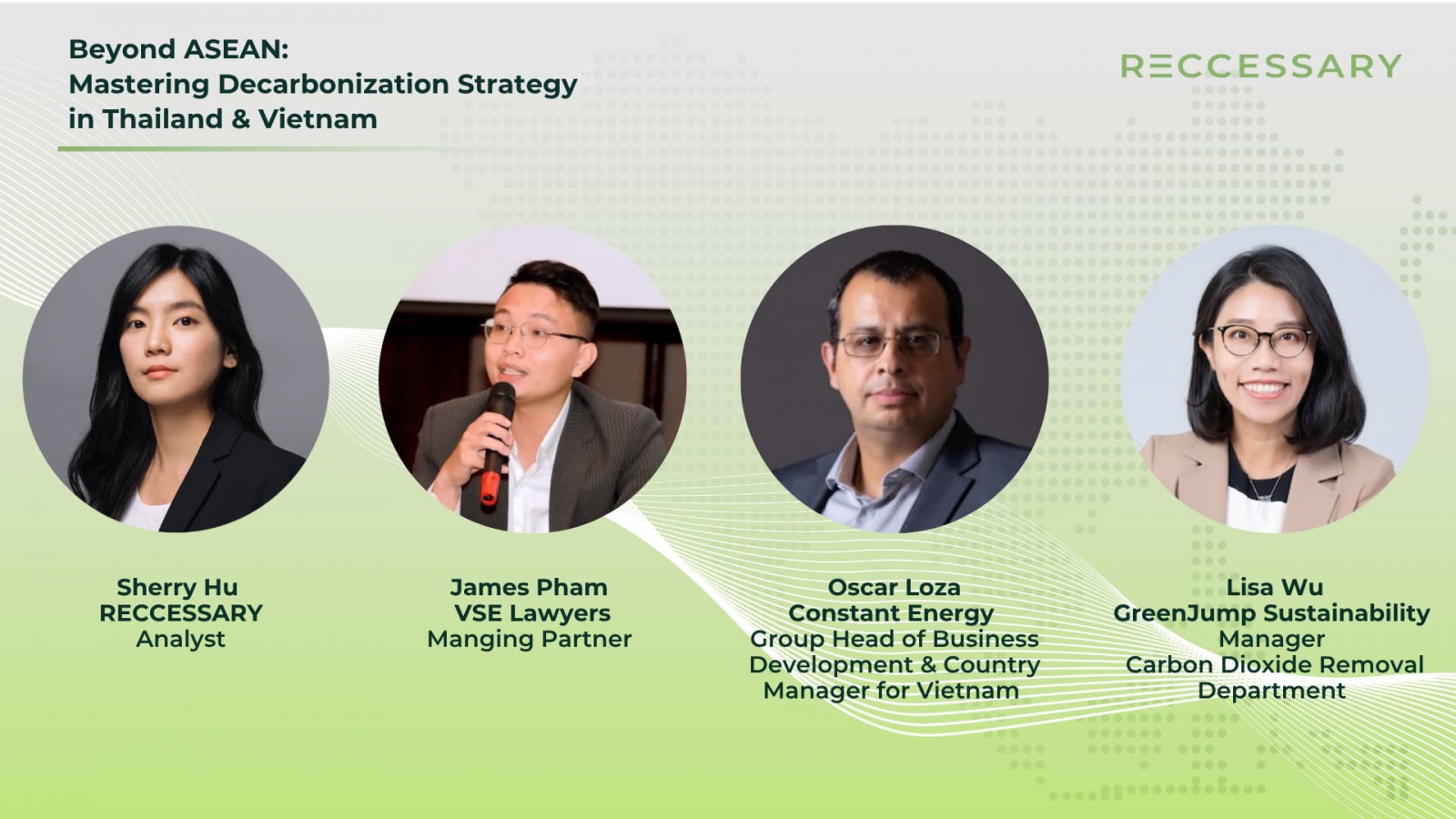 Beyond ASEAN:
Mastering Decarbonization Strategy in Thailand & Vietnam

RECCESSARY

Sherry Hu
RECCESSARY
Analyst

James Pham
VSE Lawyers
Manging Partner

Oscar Loza
Constant Energy
Group Head of Business Development & Country Manager for Vietnam

Lisa Wu
GreenJump Sustainability
Manager
Carbon Dioxide Removal Department